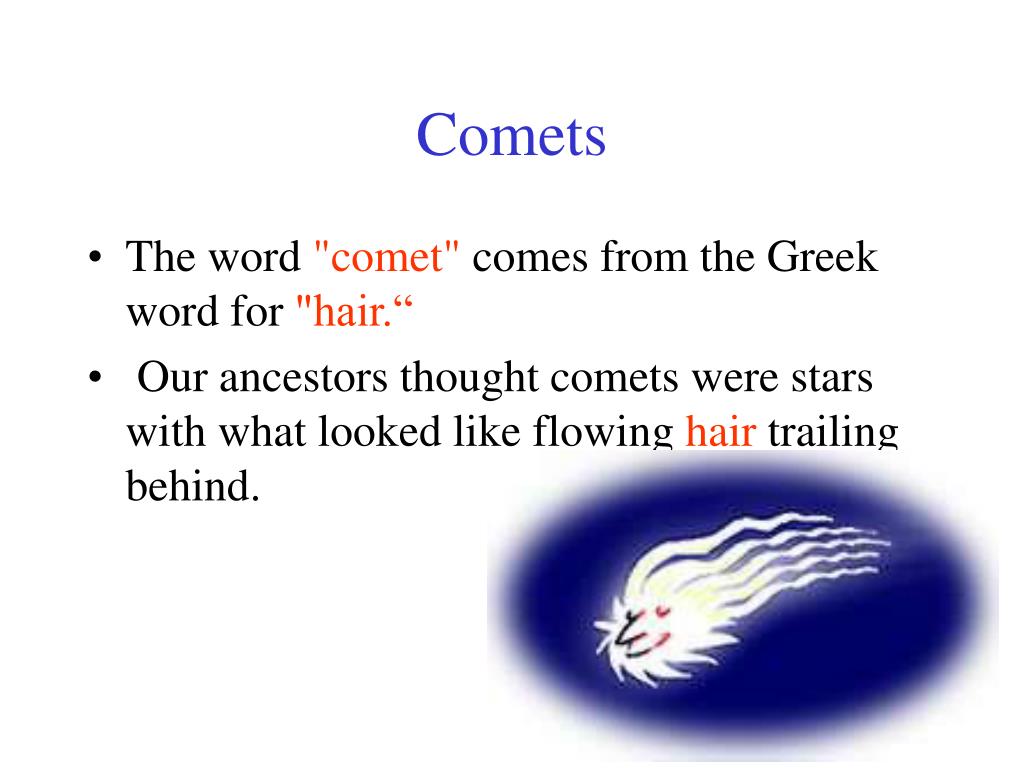 Comets

• The word "comet" comes from the Greek word for "hair.“

• Our ancestors thought comets were stars with what looked like flowing hair trailing behind.